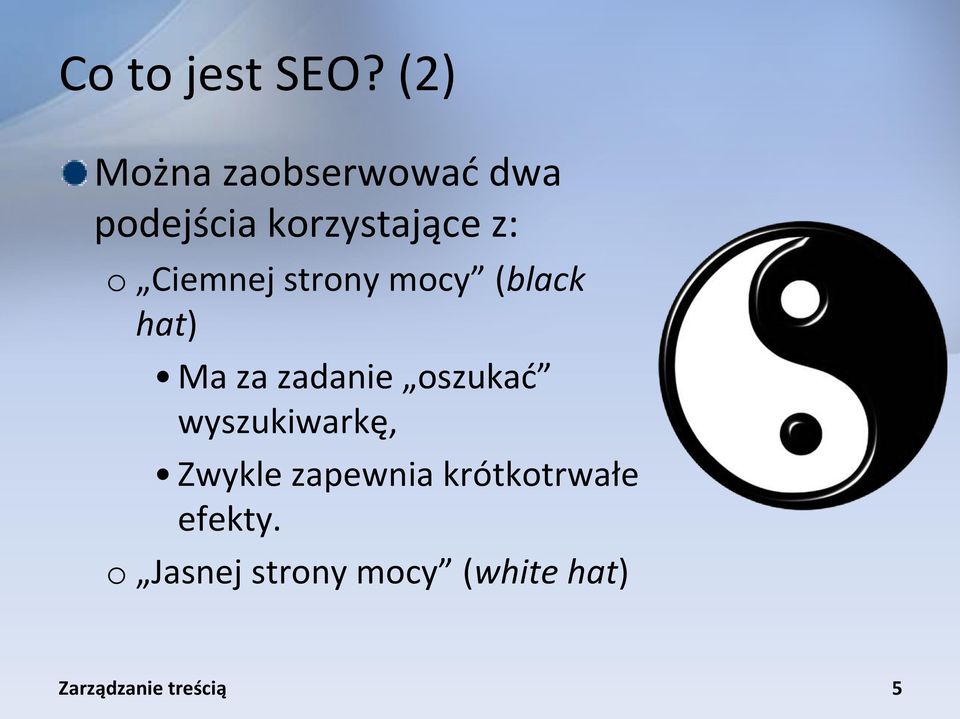 Co to jest SEO? (2)

Można zaobserwować dwa podejścia korzystające z:

o „Ciemnej strony mocy” (black hat)

• Ma za zadanie „oszukać” wyszukiwarkę,

• Zwykle zapewnia krótkotrwałe efekty.

o „Jasnej strony mocy” (white hat)

Zarządzanie treścią

5